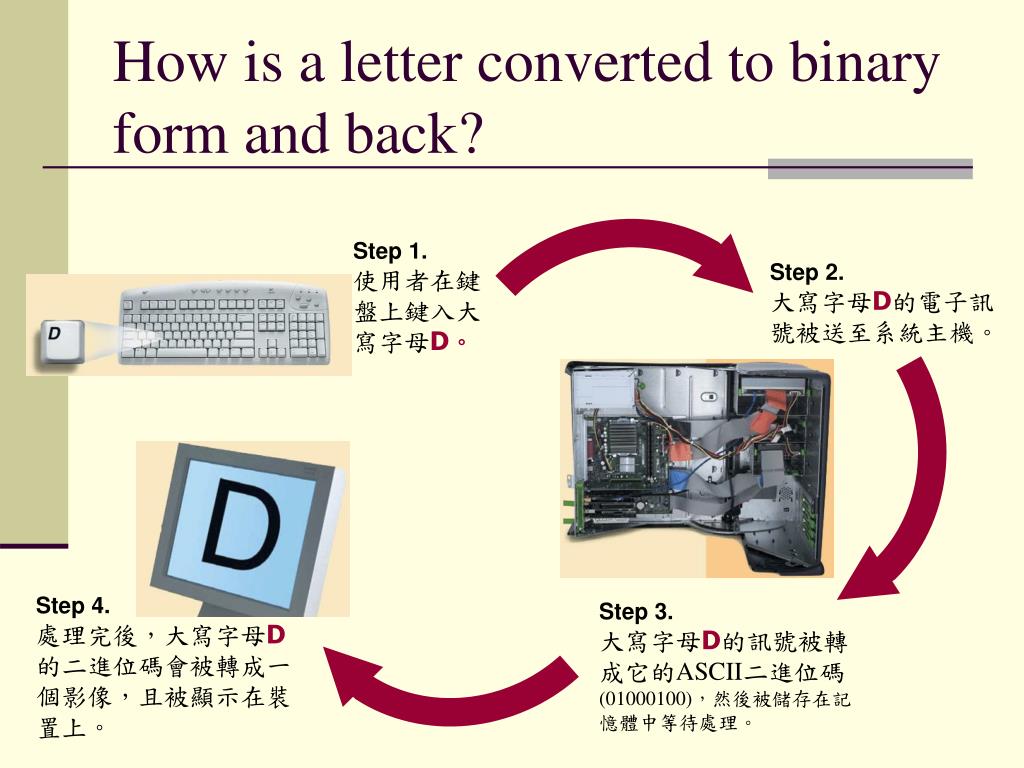 How is a letter converted to binary form and back?

Step 1.
使用者在鍵盤上鍵入大寫字母D。

D

Step 2.
大寫字母D的電子訊號被送至系統主機。

Step 3.
大寫字母D的訊號被轉成它的ASCII二進位碼(01000100)，然後被儲存在記憶體中等待處理。

Step 4.
處理完後，大寫字母D的二進位碼會被轉成一個影像，且被顯示在裝置上。

D